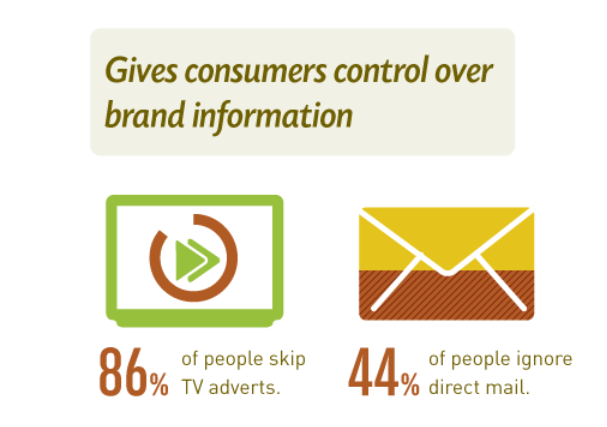 Gives consumers control over brand information

86% of people skip TV adverts.

44% of people ignore direct mail.